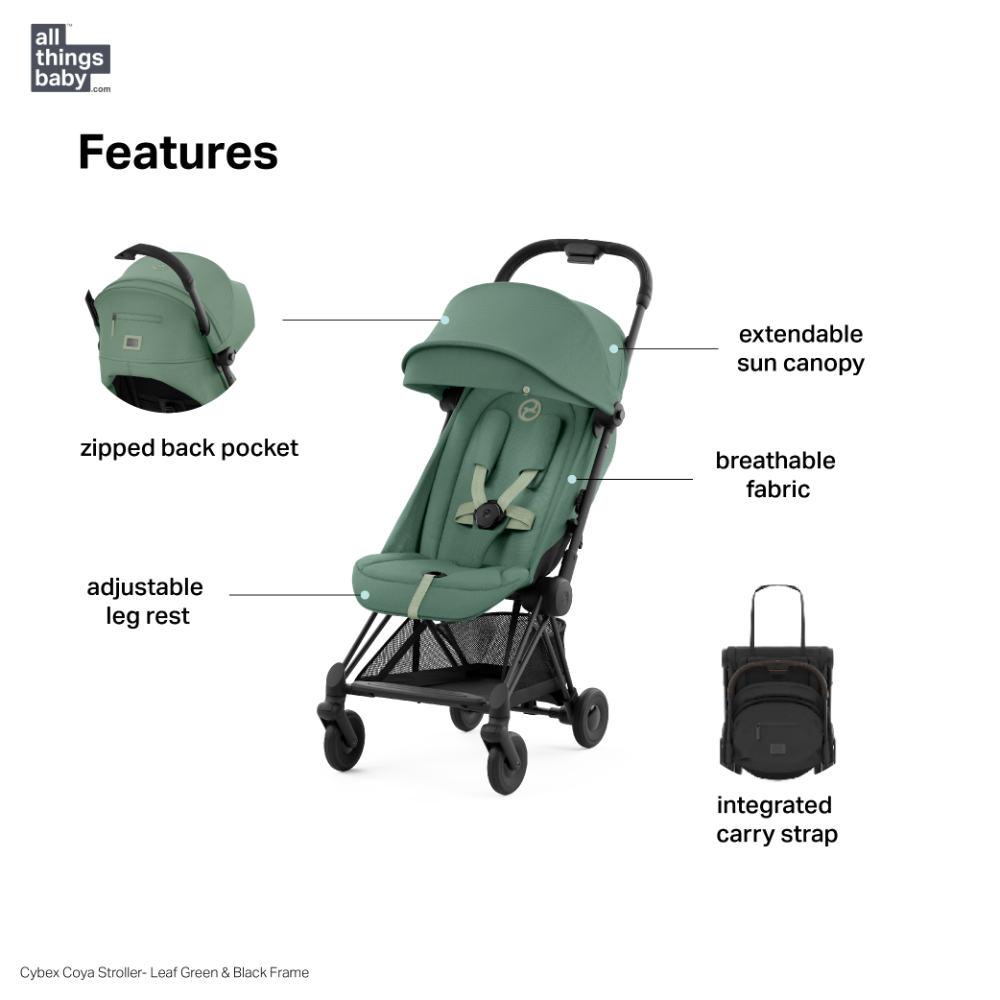 all things baby .com

Features

zipped back pocket

extendable sun canopy

breathable fabric

adjustable leg rest

integrated carry strap

Cybex Coya Stroller- Leaf Green & Black Frame